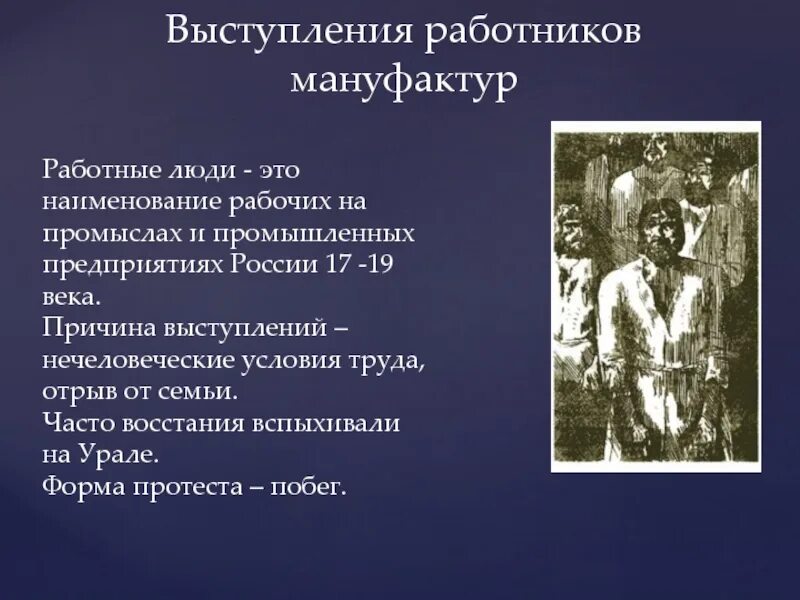 Выступления работников мануфактур

Работные люди - это наименование рабочих на промыслах и промышленных предприятиях России 17 -19 века.
Причина выступлений – нечеловеческие условия труда, отрыв от семьи.
Часто восстания вспыхивали на Урале.
Форма протеста – побег.